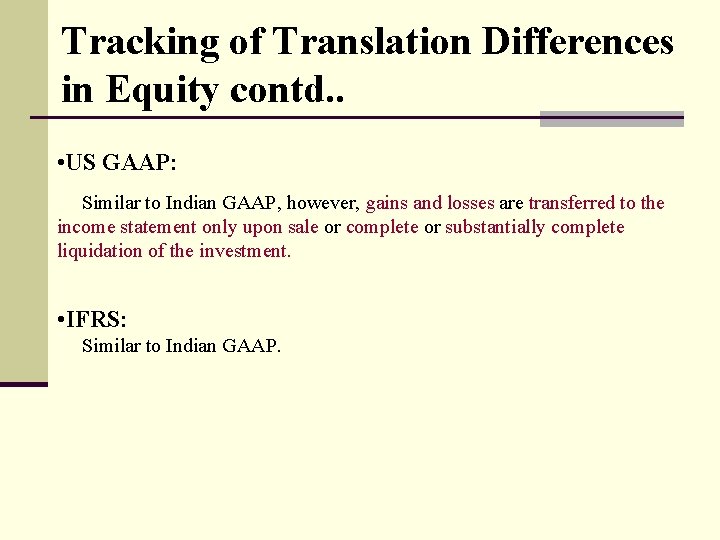 Tracking of Translation Differences in Equity contd..

•US GAAP:

Similar to Indian GAAP, however, gains and losses are transferred to the income statement only upon sale or complete or substantially complete liquidation of the investment.

•IFRS:

Similar to Indian GAAP.